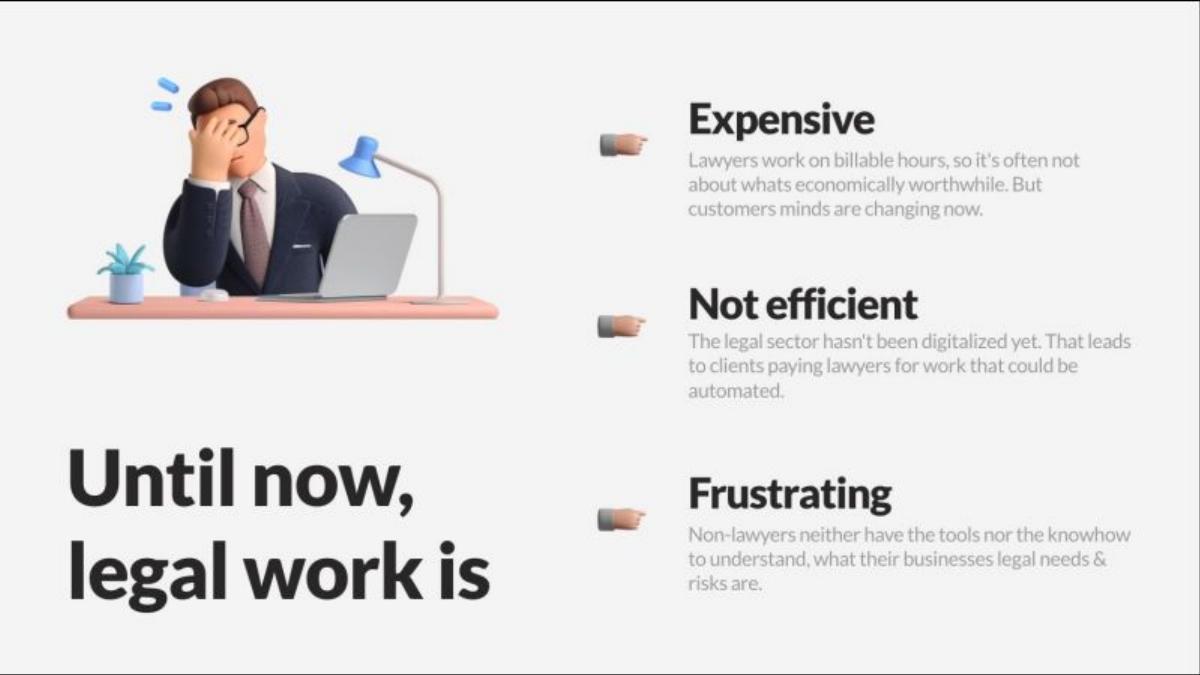 Until now, legal work is

Expensive
Lawyers work on billable hours, so it's often not about whats economically worthwhile. But customers minds are changing now.

Not efficient
The legal sector hasn't been digitalized yet. That leads to clients paying lawyers for work that could be automated.

Frustrating
Non-lawyers neither have the tools nor the knowhow to understand, what their businesses legal needs & risks are.